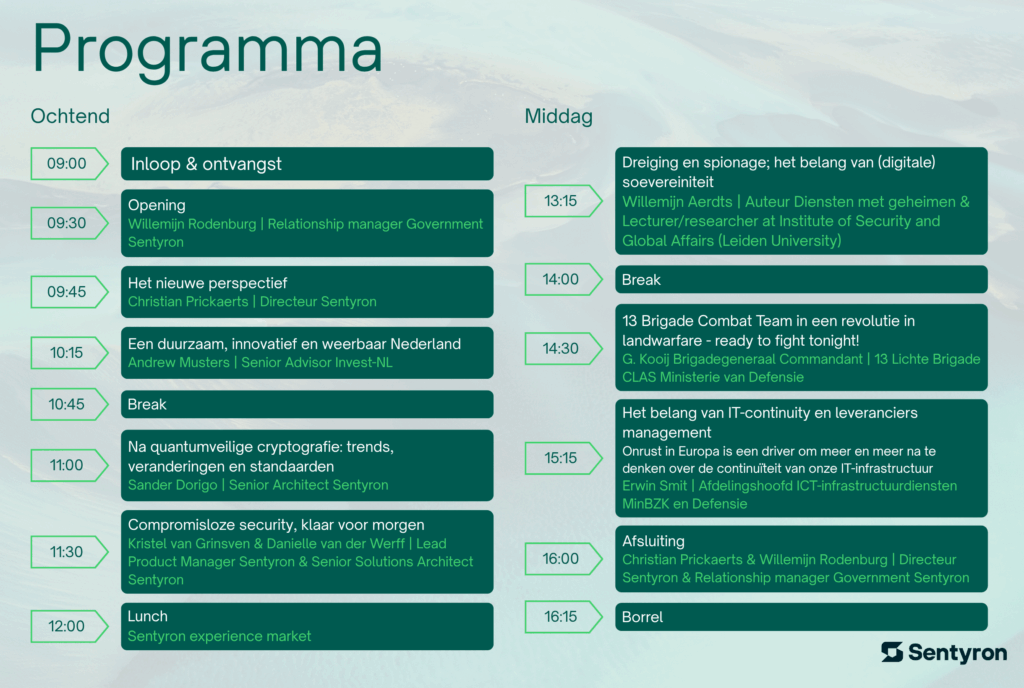 Programma

Ochtend

09:00
Inloop & ontvangst

09:30
Opening
Willemijn Rodenburg | Relationship manager Government Sentyron

09:45
Het nieuwe perspectief
Christian Prickaerts | Directeur Sentyron

10:15
Een duurzaam, innovatief en weerbaar Nederland
Andrew Musters | Senior Advisor Invest-NL

10:45
Break

11:00
Na quantumveilige cryptografie: trends, veranderingen en standaarden
Sander Dorigo | Senior Architect Sentyron

11:30
Compromisloze security, klaar voor morgen
Kristel van Grinsven & Danielle van der Werff | Lead Product Manager Sentyron & Senior Solutions Architect Sentyron

12:00
Lunch
Sentyron experience market

Middag

13:15
Dreiging en spionage; het belang van (digitale) soevereiniteit
Willemijn Aerdts | Auteur Diensten met geheimen & Lecturer/researcher at Institute of Security and Global Affairs (Leiden University)

14:00
Break

14:30
13 Brigade Combat Team in een revolutie in landwarfare - ready to fight tonight!
G. Kooij Brigadegeneraal Commandant | 13 Lichte Brigade CLAS Ministerie van Defensie

15:15
Het belang van IT-continuity en leveranciers management
Onrust in Europa is een driver om meer en meer na te denken over de continuïteit van onze IT-infrastructuur
Erwin Smit | Afdelingshoofd ICT-infrastructuurdiensten MinBZK en Defensie

16:00
Afsluiting
Christian Prickaerts & Willemijn Rodenburg | Directeur Sentyron & Relationship manager Government Sentyron

16:15
Borrel

Sentyron